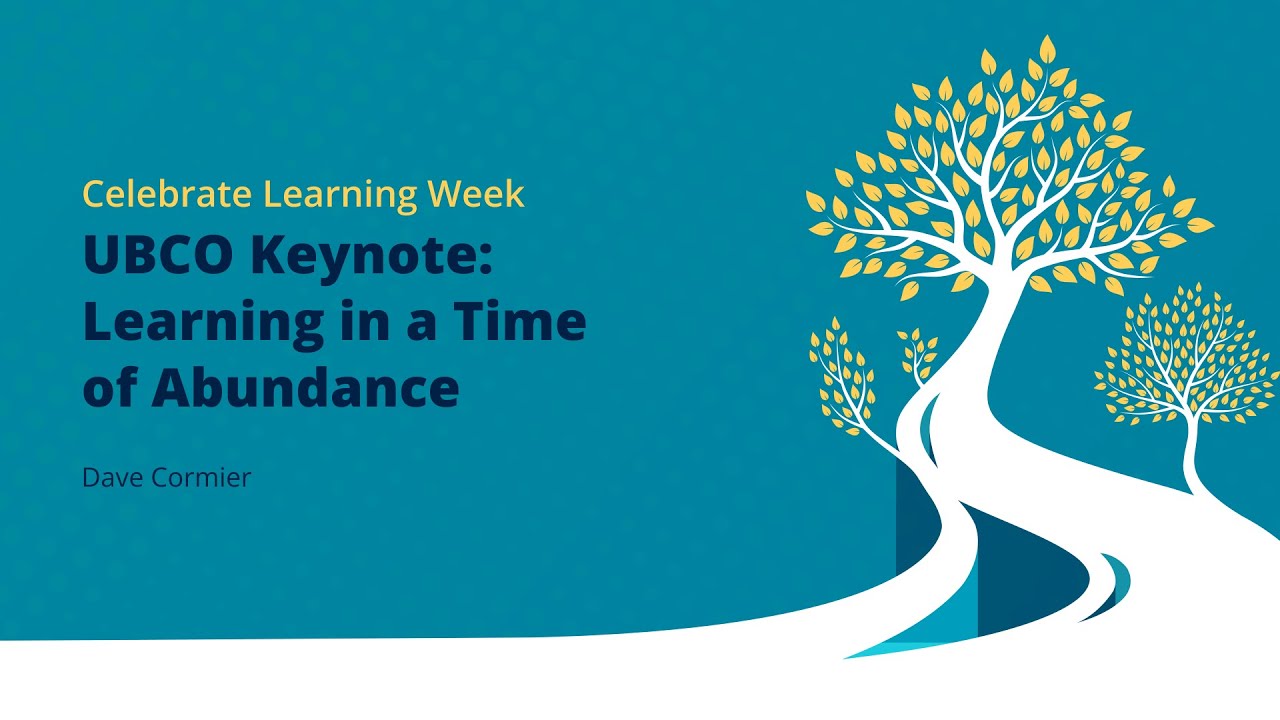 Celebrate Learning Week

UBCO Keynote: Learning in a Time of Abundance

Dave Cormier